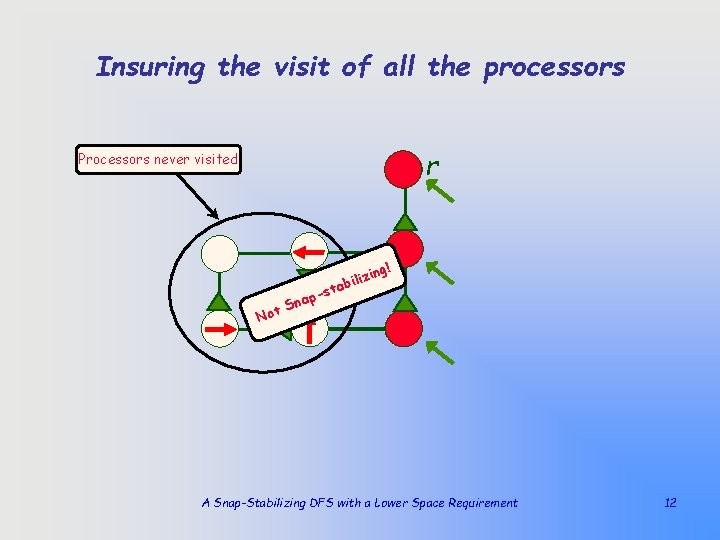 Insuring the visit of all the processors

Processors never visited

r

Not Snap-stabilizing!

A Snap-Stabilizing DFS with a Lower Space Requirement

12